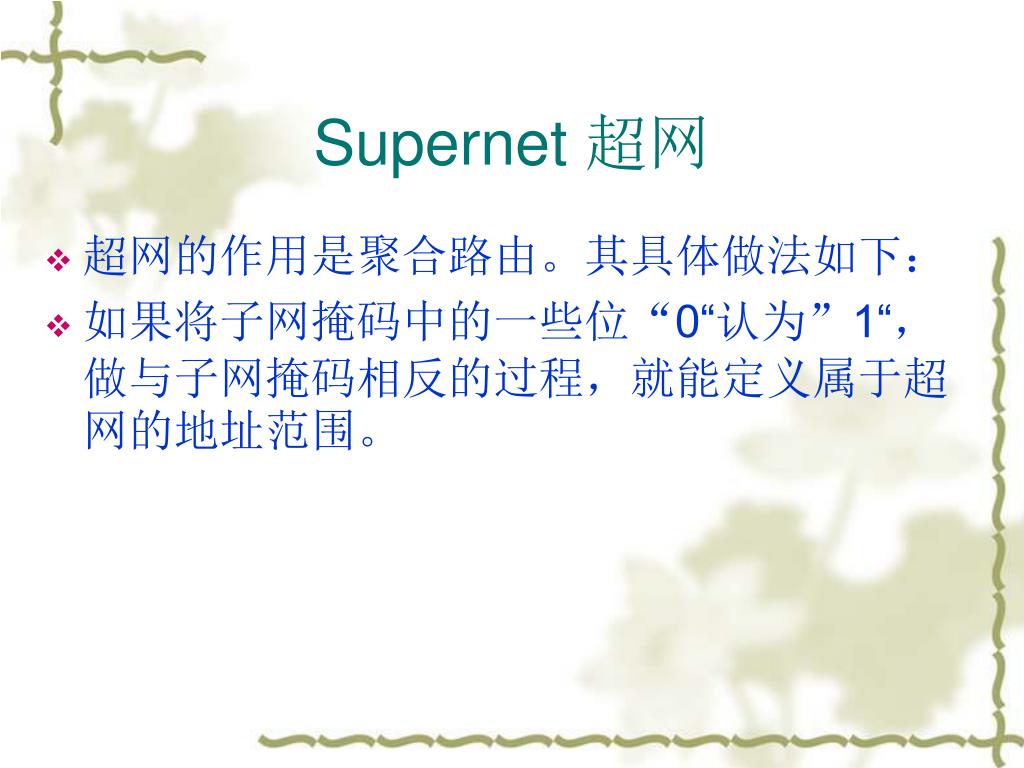 Supernet 超网

❖ 超网的作用是聚合路由。其具体做法如下：

❖ 如果将子网掩码中的一些位“0“认为”1“，做与子网掩码相反的过程，就能定义属于超网的地址范围。